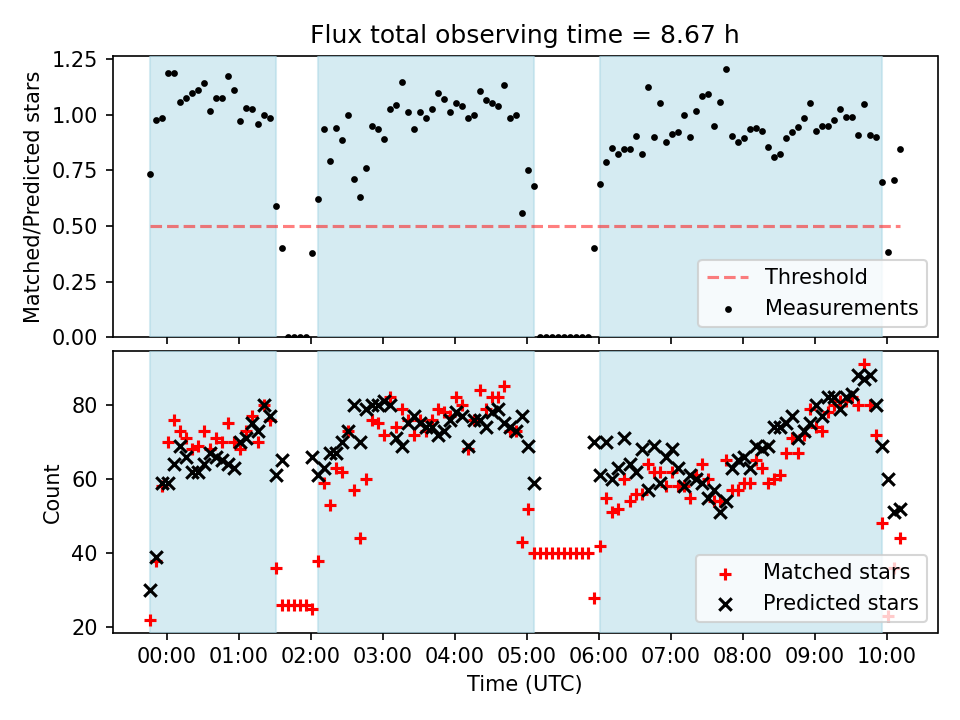 Flux total observing time = 8.67 h

Matched/Predicted stars

1.25
1.00
0.75
0.50
0.25
0.00

Threshold
Measurements

Count

80
60
40
20

Matched stars
Predicted stars

00:00
01:00
02:00
03:00
04:00
05:00
06:00
07:00
08:00
09:00
10:00

Time (UTC)